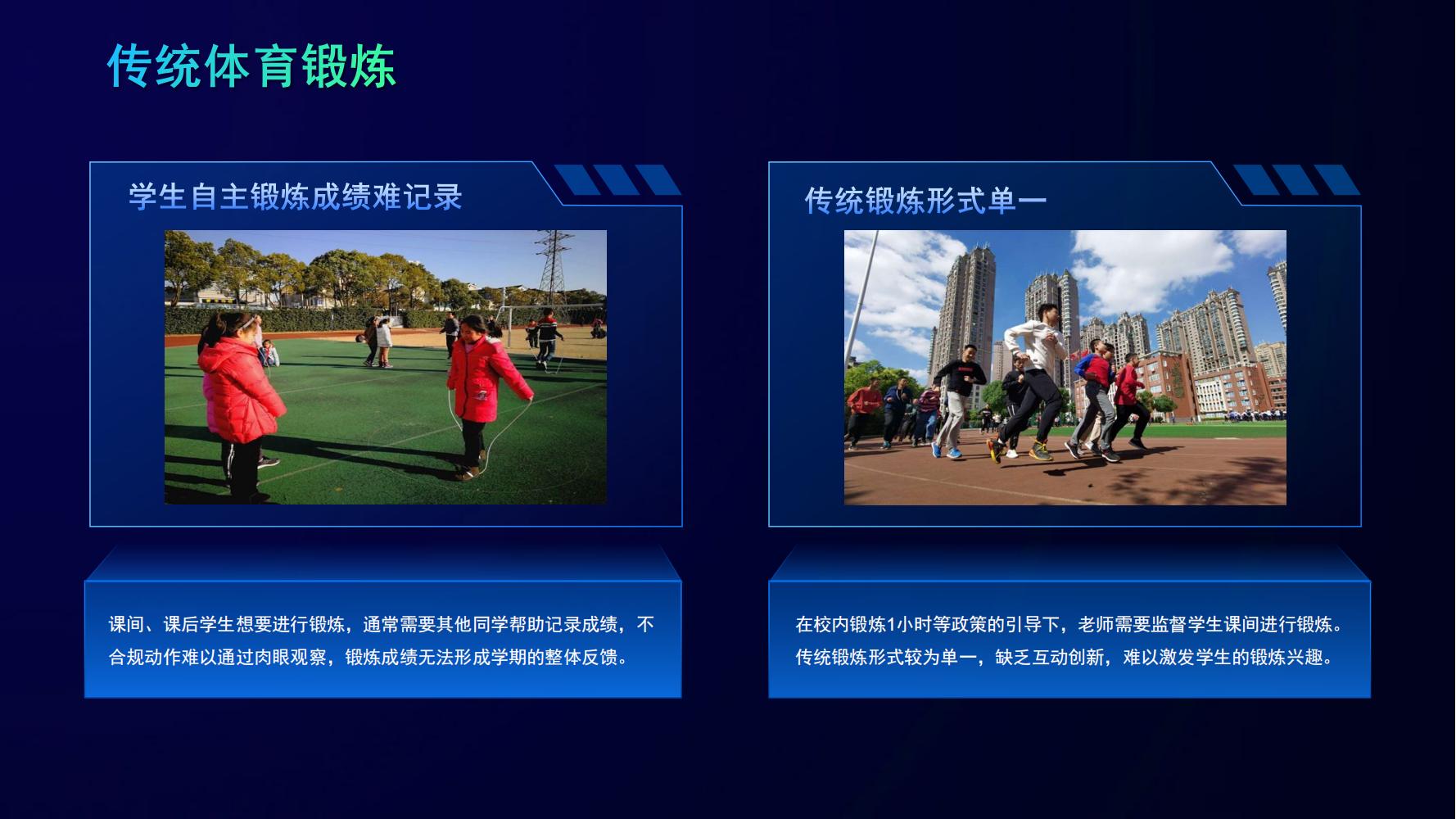 传统体育锻炼

学生自主锻炼成绩难记录

课间、课后学生想要进行锻炼，通常需要其他同学帮助记录成绩，不合规动作难以通过肉眼观察，锻炼成绩无法形成学期的整体反馈。

传统锻炼形式单一

在校内锻炼1小时等政策的引导下，老师需要监督学生课间进行锻炼。传统锻炼形式较为单一，缺乏互动创新，难以激发学生的锻炼兴趣。